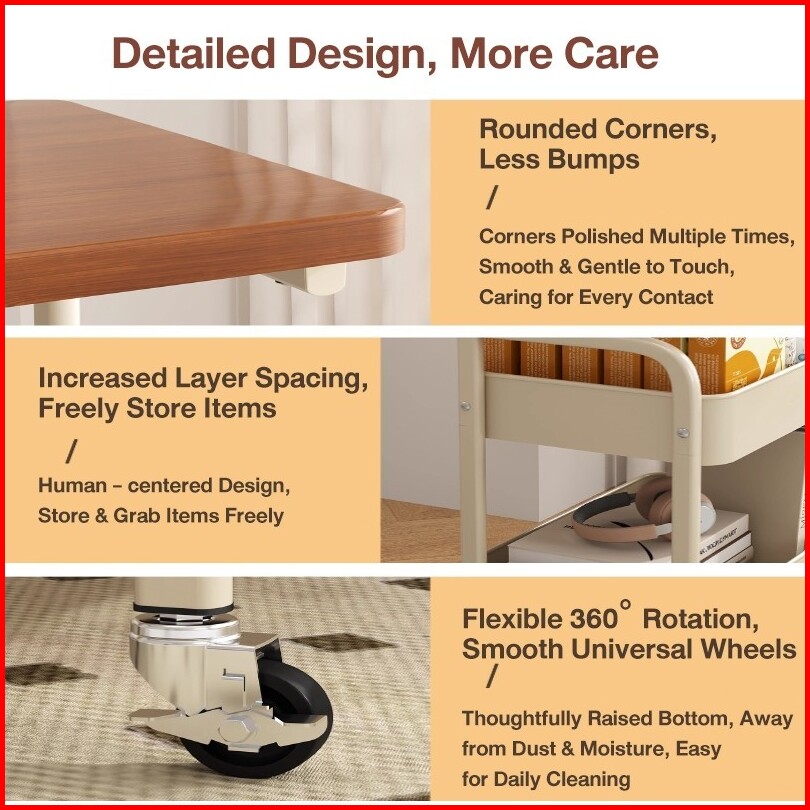 Detailed Design, More Care

Rounded Corners, Less Bumps

/

Corners Polished Multiple Times, Smooth & Gentle to Touch, Caring for Every Contact

Increased Layer Spacing, Freely Store Items

/

Human - centered Design, Store & Grab Items Freely

Flexible 360° Rotation, Smooth Universal Wheels

/

Thoughtfully Raised Bottom, Away from Dust & Moisture, Easy for Daily Cleaning